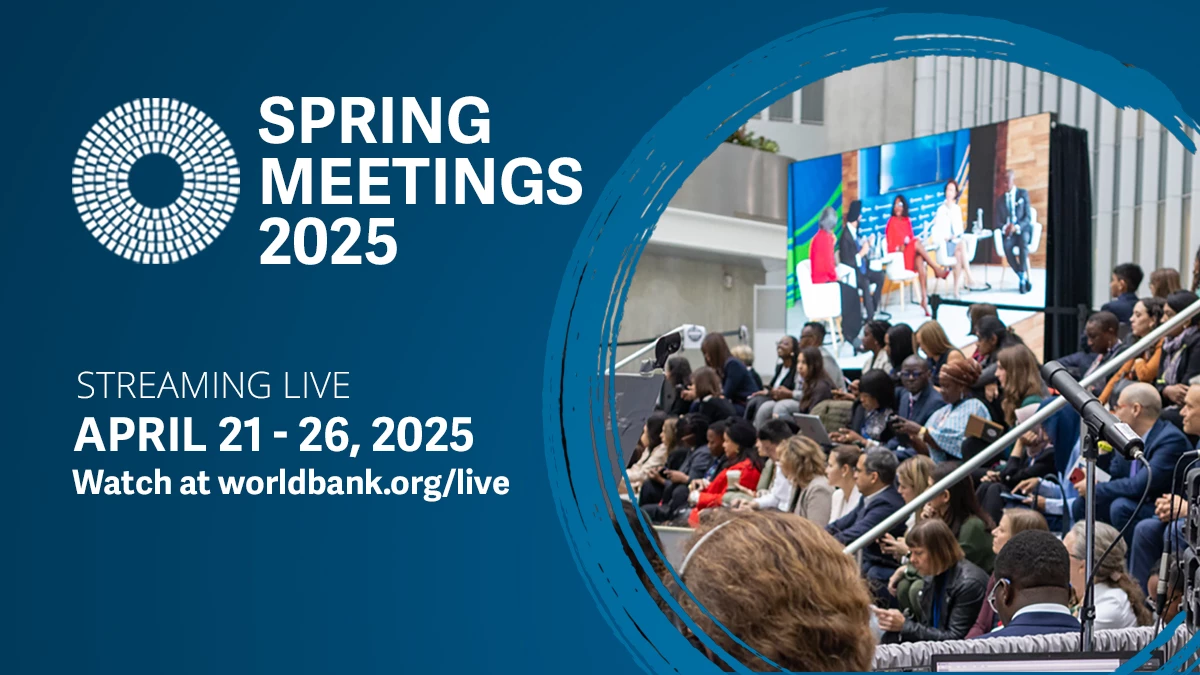 SPRING MEETINGS 2025

STREAMING LIVE
APRIL 21 - 26, 2025
Watch at worldbank.org/live